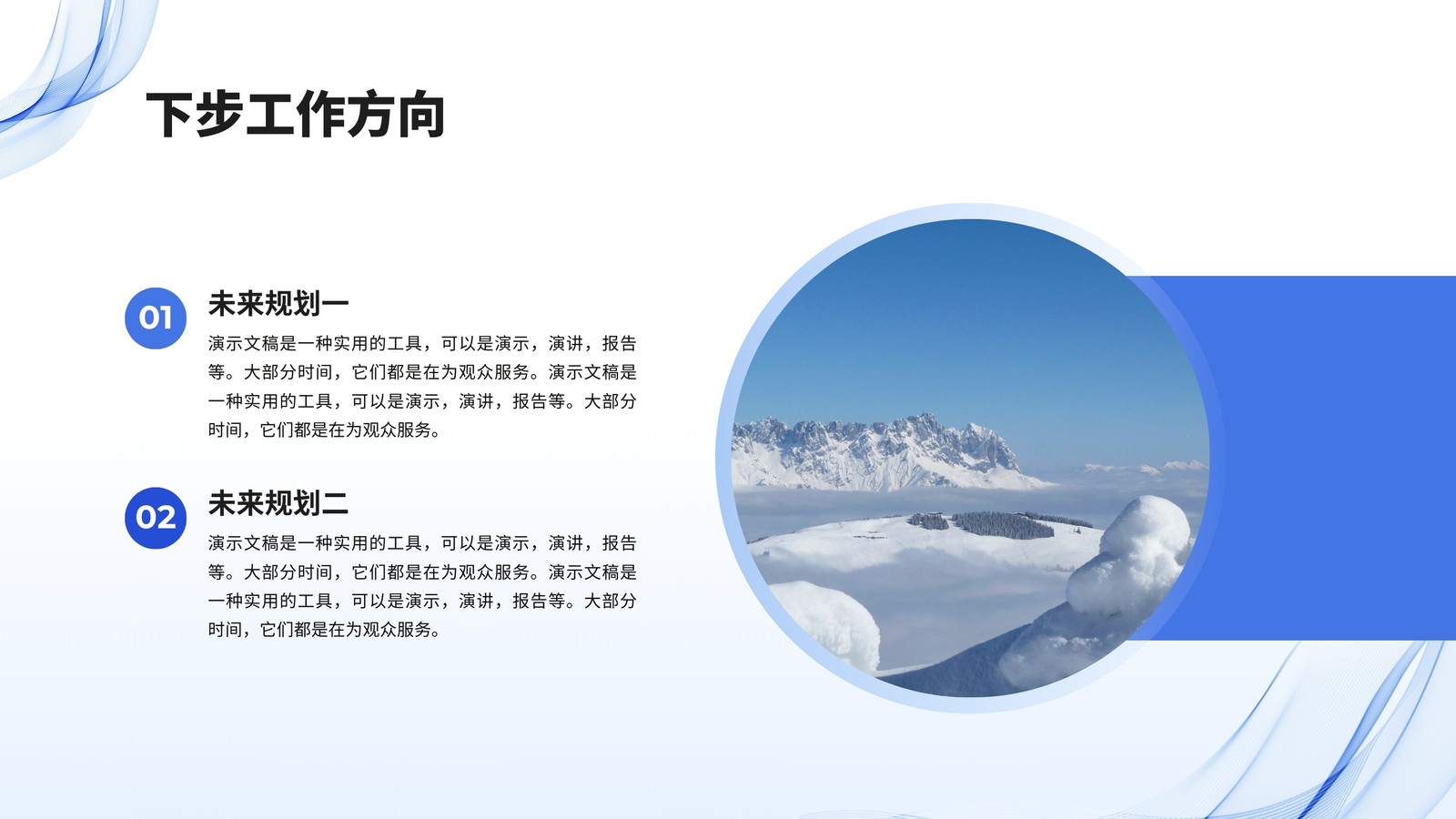 下步工作方向

01
未来规划一
演示文稿是一种实用的工具，可以是演示，演讲，报告等。大部分时间，它们都是在为观众服务。演示文稿是一种实用的工具，可以是演示，演讲，报告等。大部分时间，它们都是在为观众服务。

02
未来规划二
演示文稿是一种实用的工具，可以是演示，演讲，报告等。大部分时间，它们都是在为观众服务。演示文稿是一种实用的工具，可以是演示，演讲，报告等。大部分时间，它们都是在为观众服务。